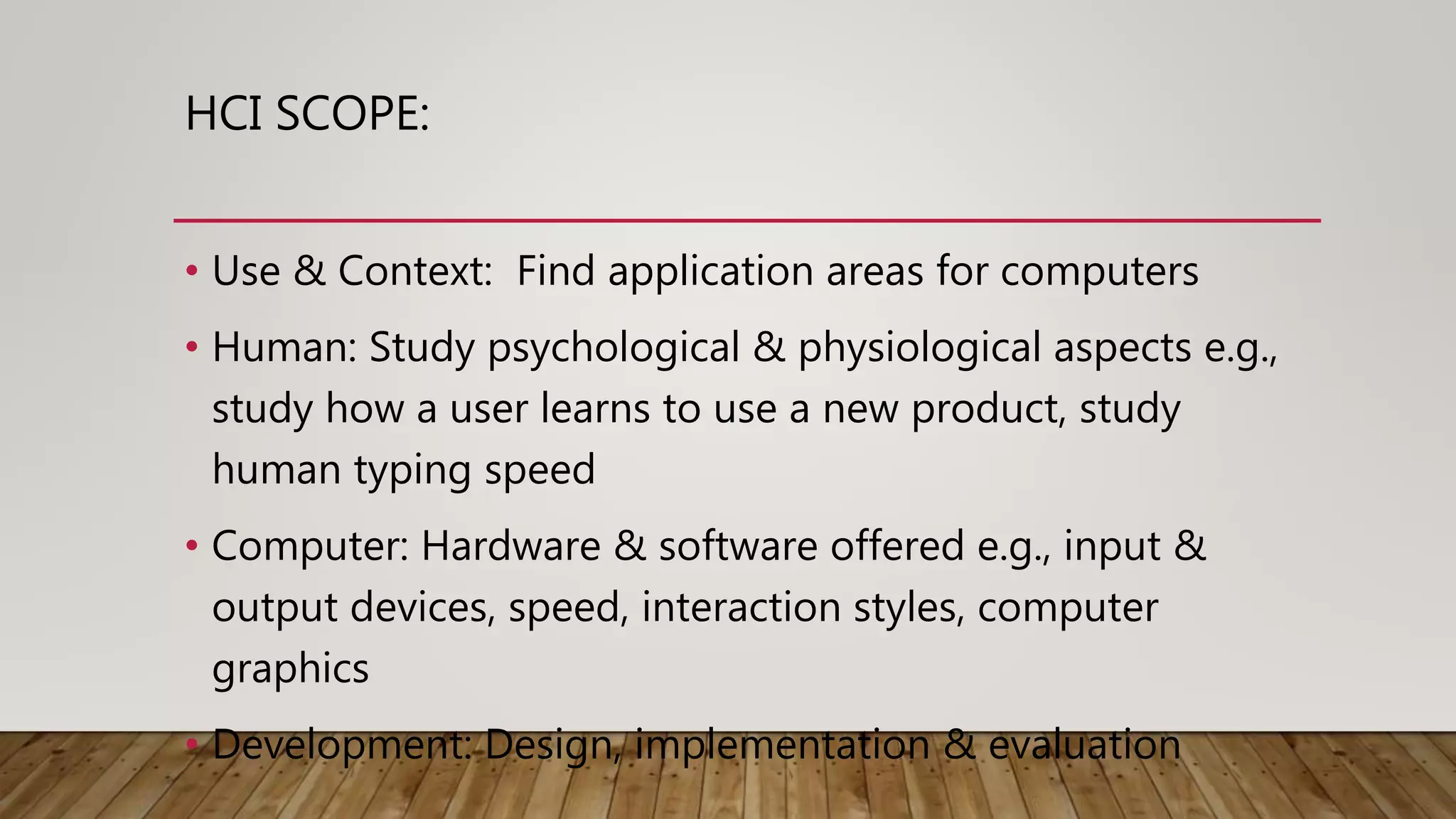 HCI SCOPE:

• Use & Context: Find application areas for computers

• Human: Study psychological & physiological aspects e.g., study how a user learns to use a new product, study human typing speed

• Computer: Hardware & software offered e.g., input & output devices, speed, interaction styles, computer graphics

• Development: Design, implementation & evaluation